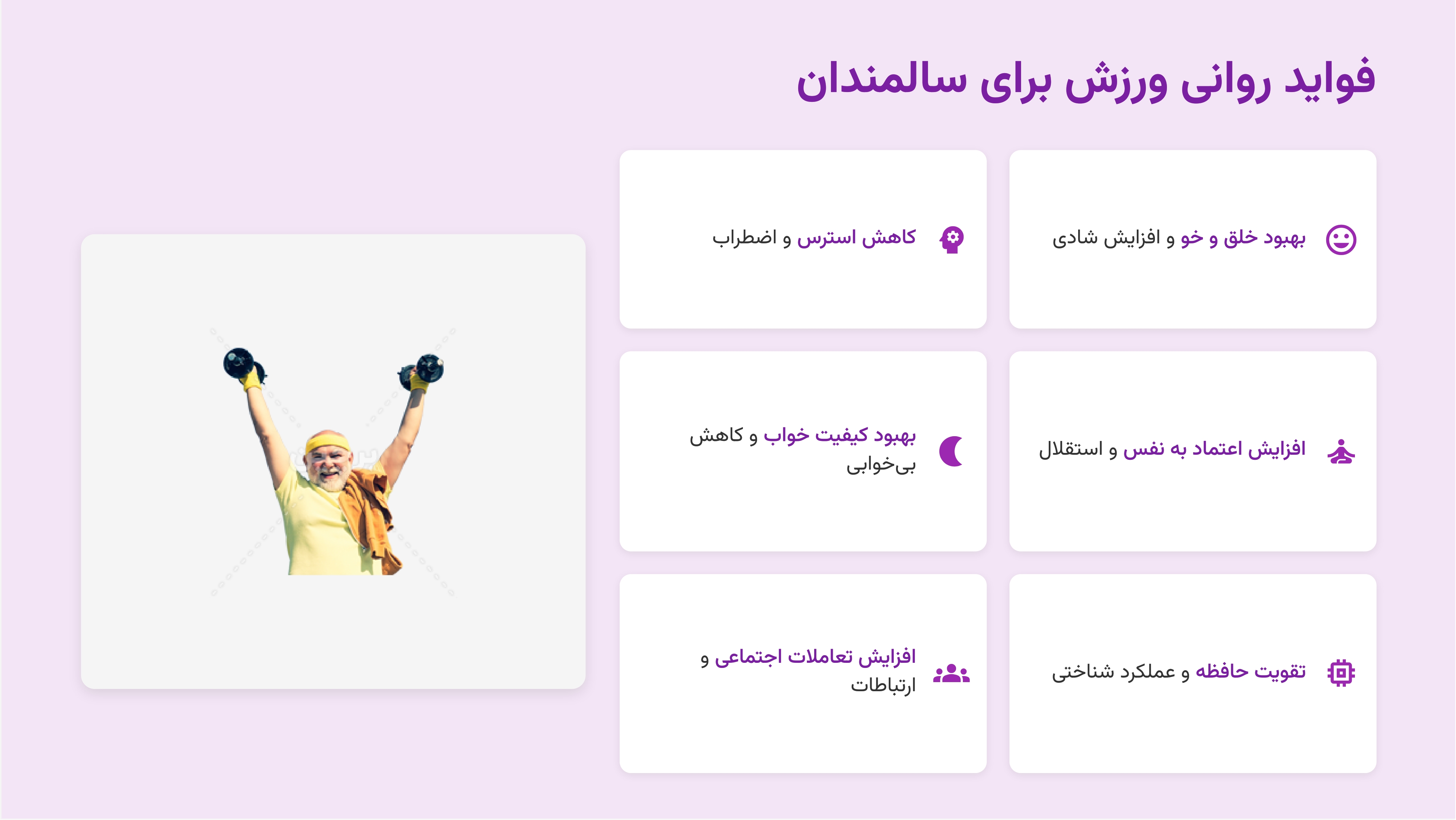 فواید روانی ورزش برای سالمندان

بهبود خلق و خو و افزایش شادی

کاهش استرس و اضطراب

افزایش اعتماد به نفس و استقلال

بهبود کیفیت خواب و کاهش بی‌خوابی

تقویت حافظه و عملکرد شناختی

افزایش تعاملات اجتماعی و ارتباطات